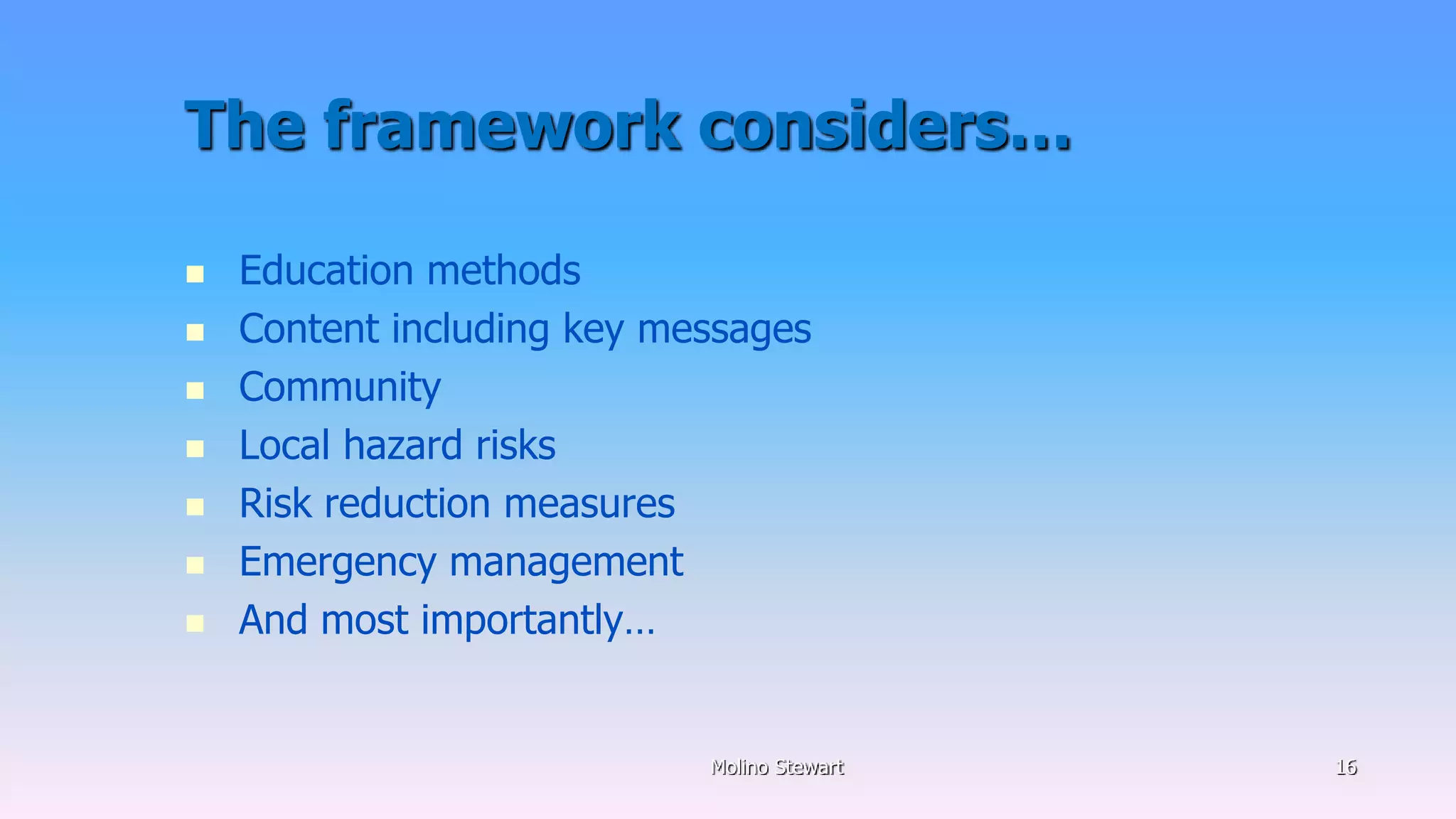 The framework considers…

- Education methods
- Content including key messages
- Community
- Local hazard risks
- Risk reduction measures
- Emergency management
- And most importantly…

Molino Stewart

16